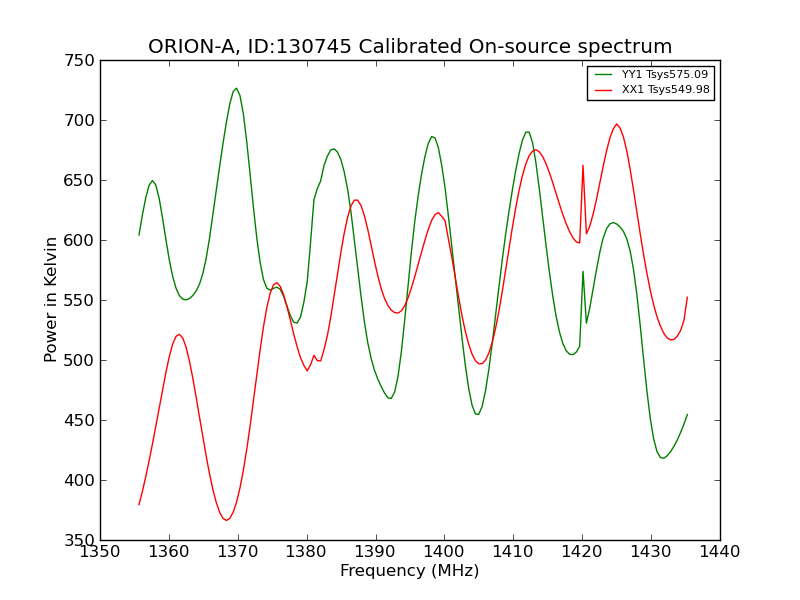 ORION-A, ID:130745 Calibrated On-source spectrum

YY1 Tsys575.09
XX1 Tsys549.98

Power in Kelvin

750
700
650
600
550
500
450
400
350

1350 1360 1370 1380 1390 1400 1410 1420 1430 1440

Frequency (MHz)